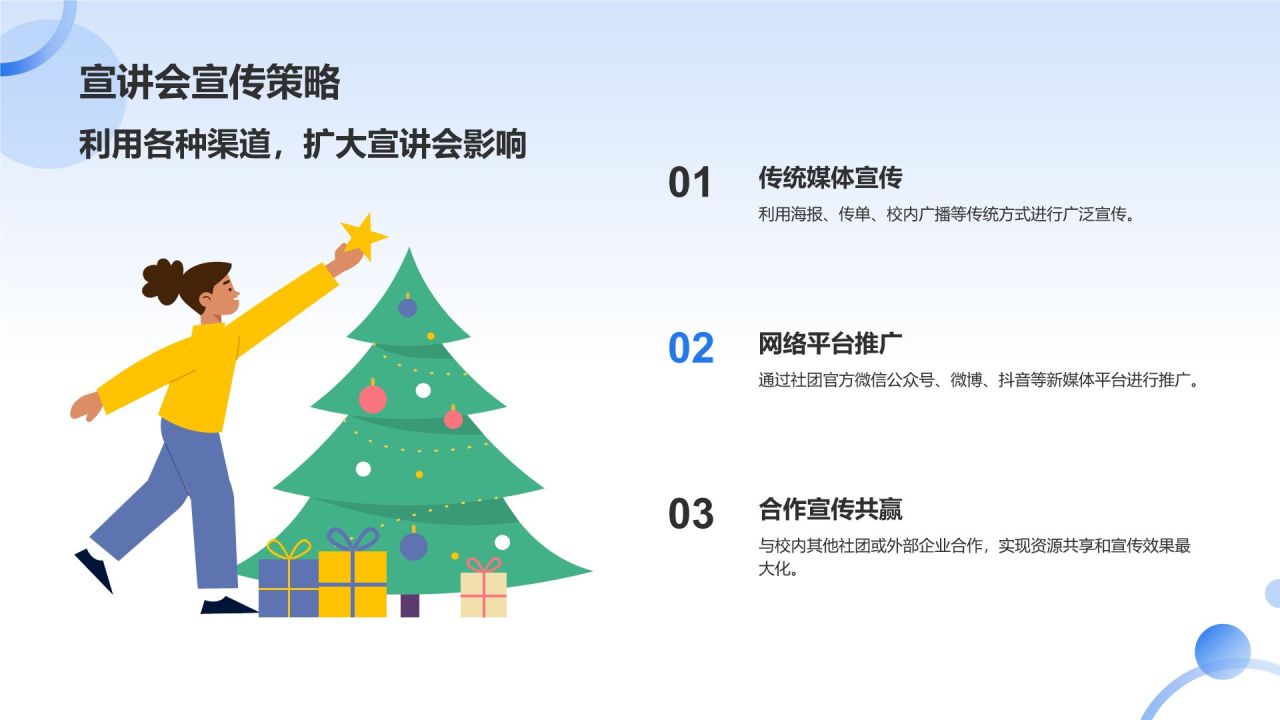 宣讲会宣传策略

利用各种渠道，扩大宣讲会影响

01

传统媒体宣传

利用海报、传单、校内广播等传统方式进行广泛宣传。

02

网络平台推广

通过社团官方微信公众号、微博、抖音等新媒体平台进行推广。

03

合作宣传共赢

与校内其他社团或外部企业合作，实现资源共享和宣传效果最大化。